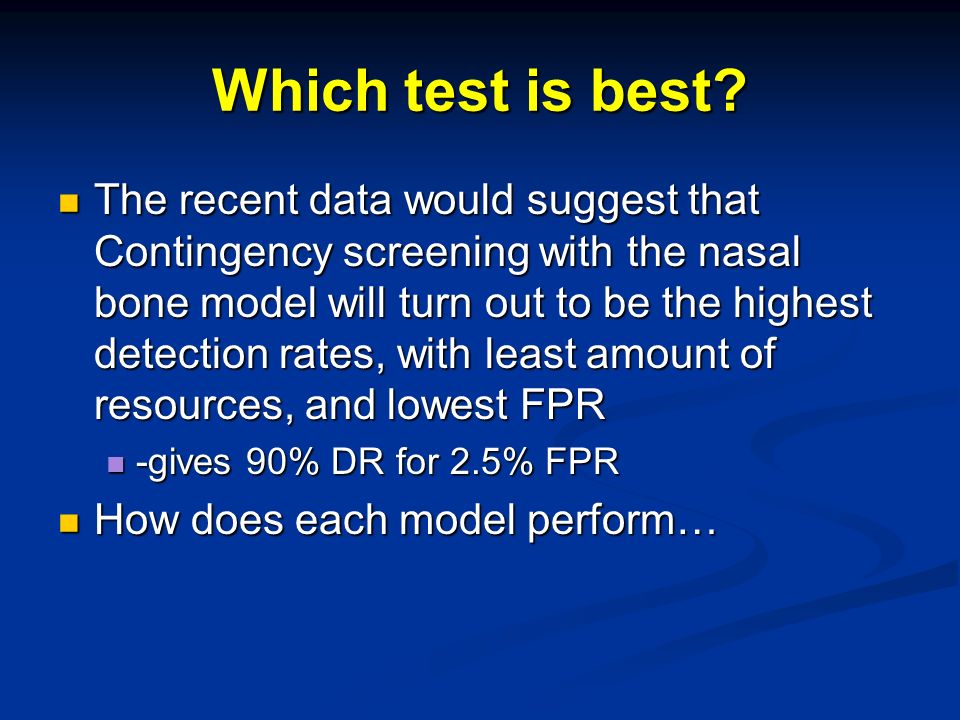 Which test is best?

The recent data would suggest that Contingency screening with the nasal bone model will turn out to be the highest detection rates, with least amount of resources, and lowest FPR

-gives 90% DR for 2.5% FPR

How does each model perform…